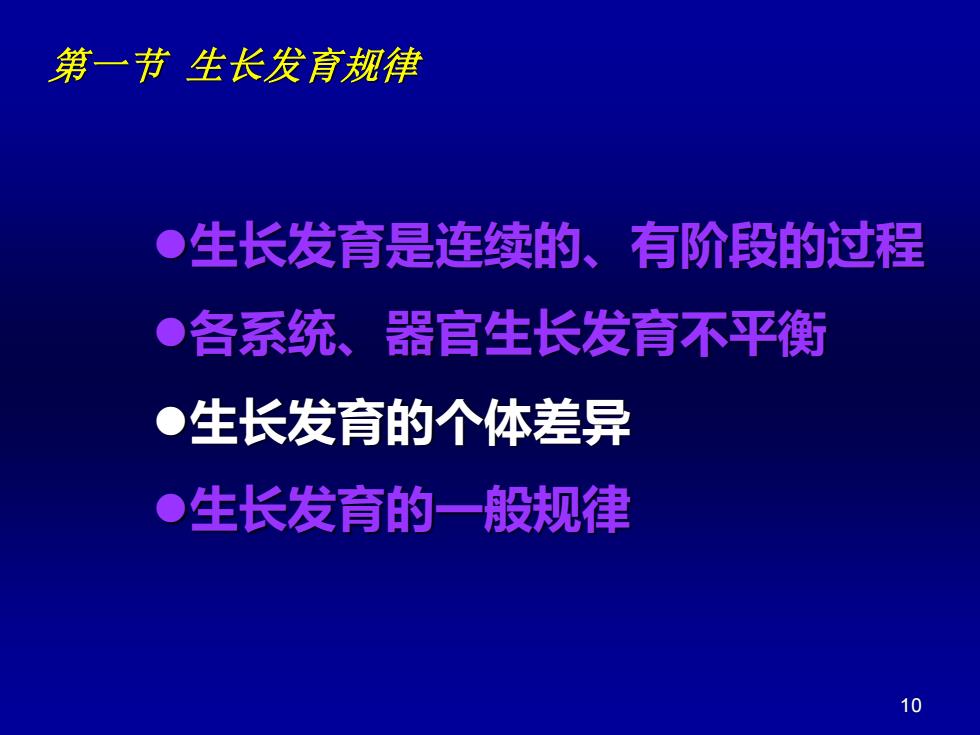 第一节 生长发育规律

●生长发育是连续的、有阶段的过程

●各系统、器官生长发育不平衡

●生长发育的个体差异

●生长发育的一般规律

10